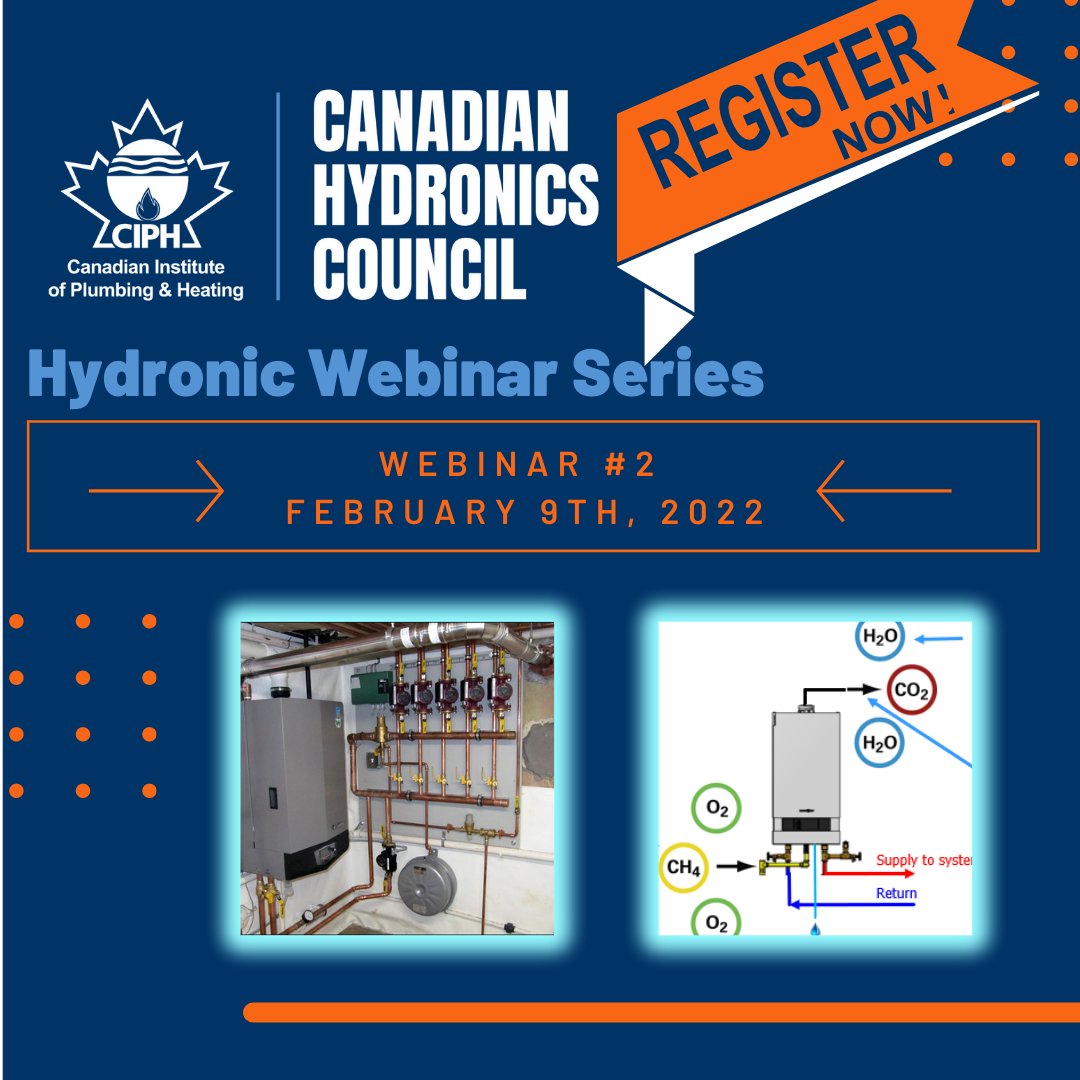 CIPH
Canadian Institute of Plumbing & Heating

CANADIAN HYDRONICS COUNCIL

REGISTER NOW!

Hydronic Webinar Series

WEBINAR #2
FEBRUARY 9TH, 2022

$H_2O$
$CO_2$
$H_2O$
$O_2$
$CH_4$
$O_2$
Supply to syste
Return